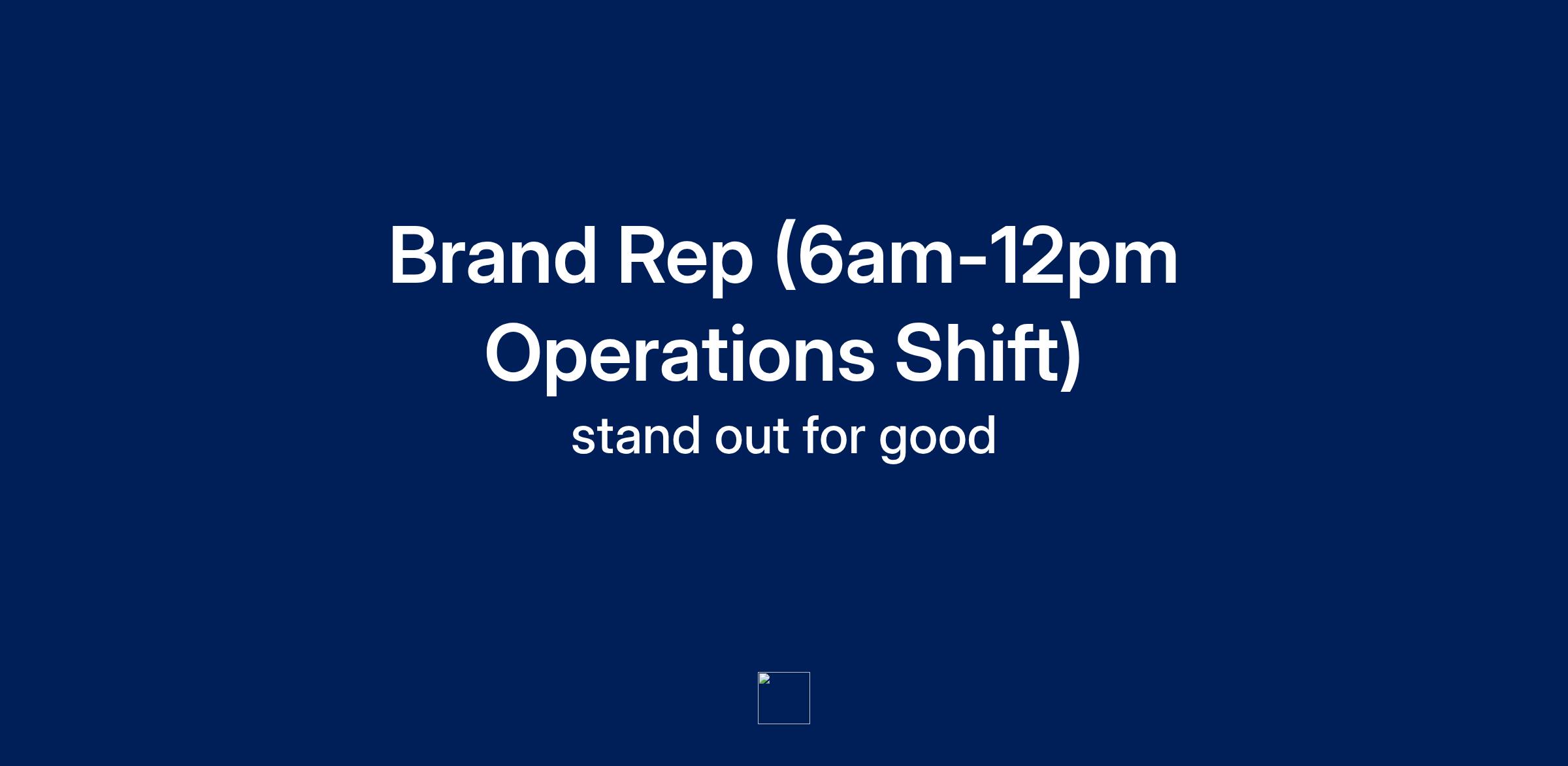 Brand Rep (6am-12pm Operations Shift)
stand out for good